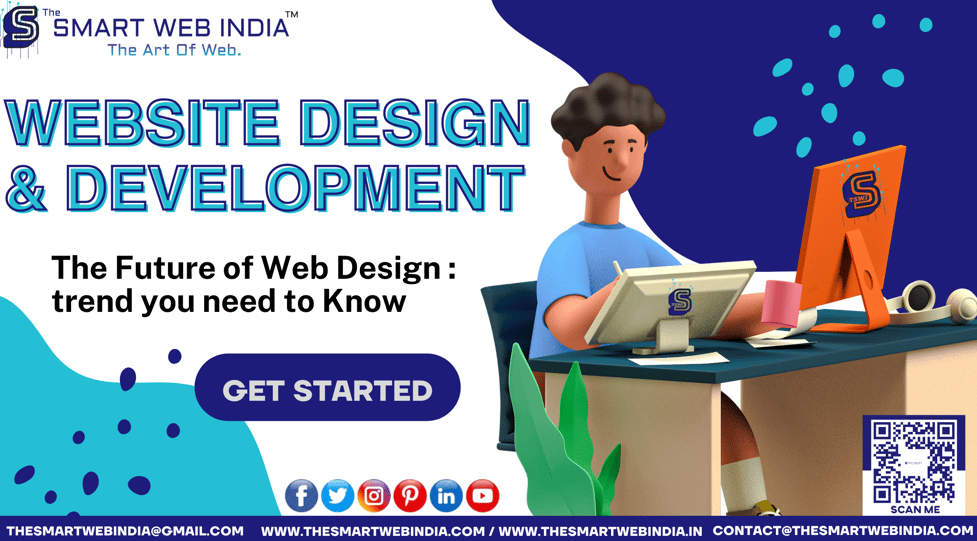 The SMART WEB INDIA™
The Art Of Web.

WEBSITE DESIGN & DEVELOPMENT

The Future of Web Design : trend you need to Know

GET STARTED

SCAN ME

THESMARTWEBINDIA@GMAIL.COM WWW.THESMARTWEBINDIA.COM / WWW.THESMARTWEBINDIA.IN CONTACT@THESMARTWEBINDIA.COM